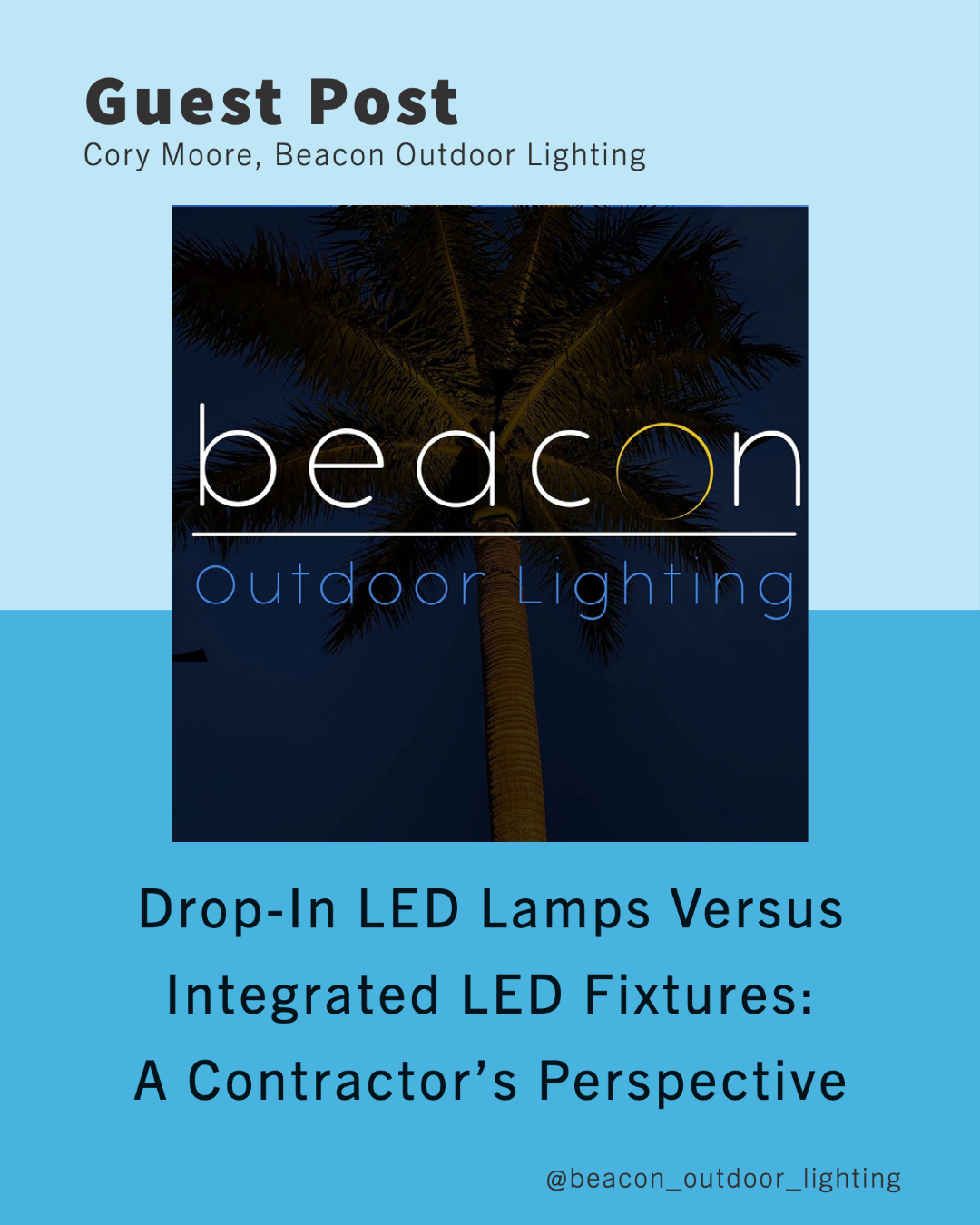 Guest Post
Cory Moore, Beacon Outdoor Lighting

beacon
Outdoor Lighting

Drop-In LED Lamps Versus Integrated LED Fixtures: A Contractor's Perspective

@beacon_outdoor_lighting